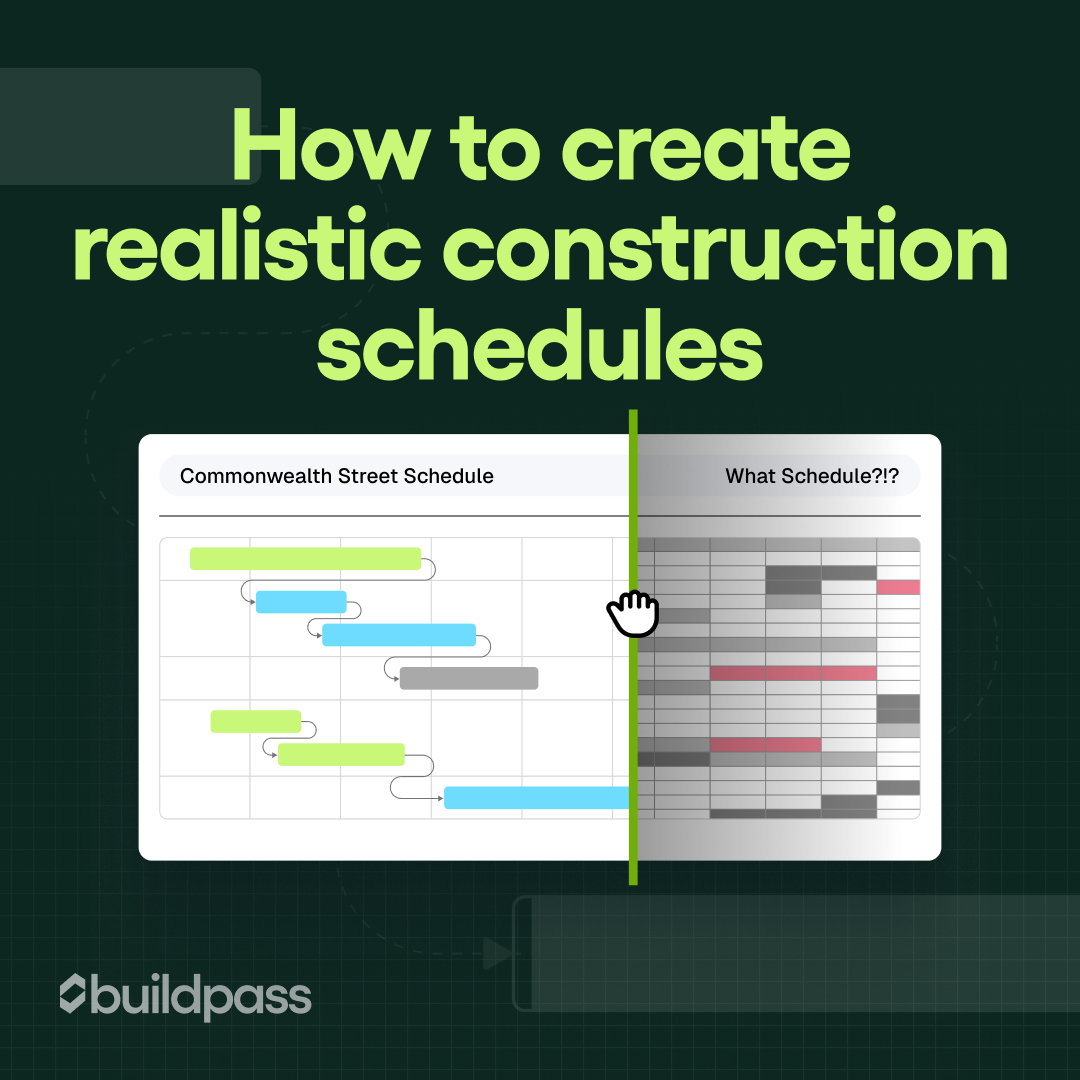 How to create realistic construction schedules

Commonwealth Street Schedule

What Schedule?!?

buildpass